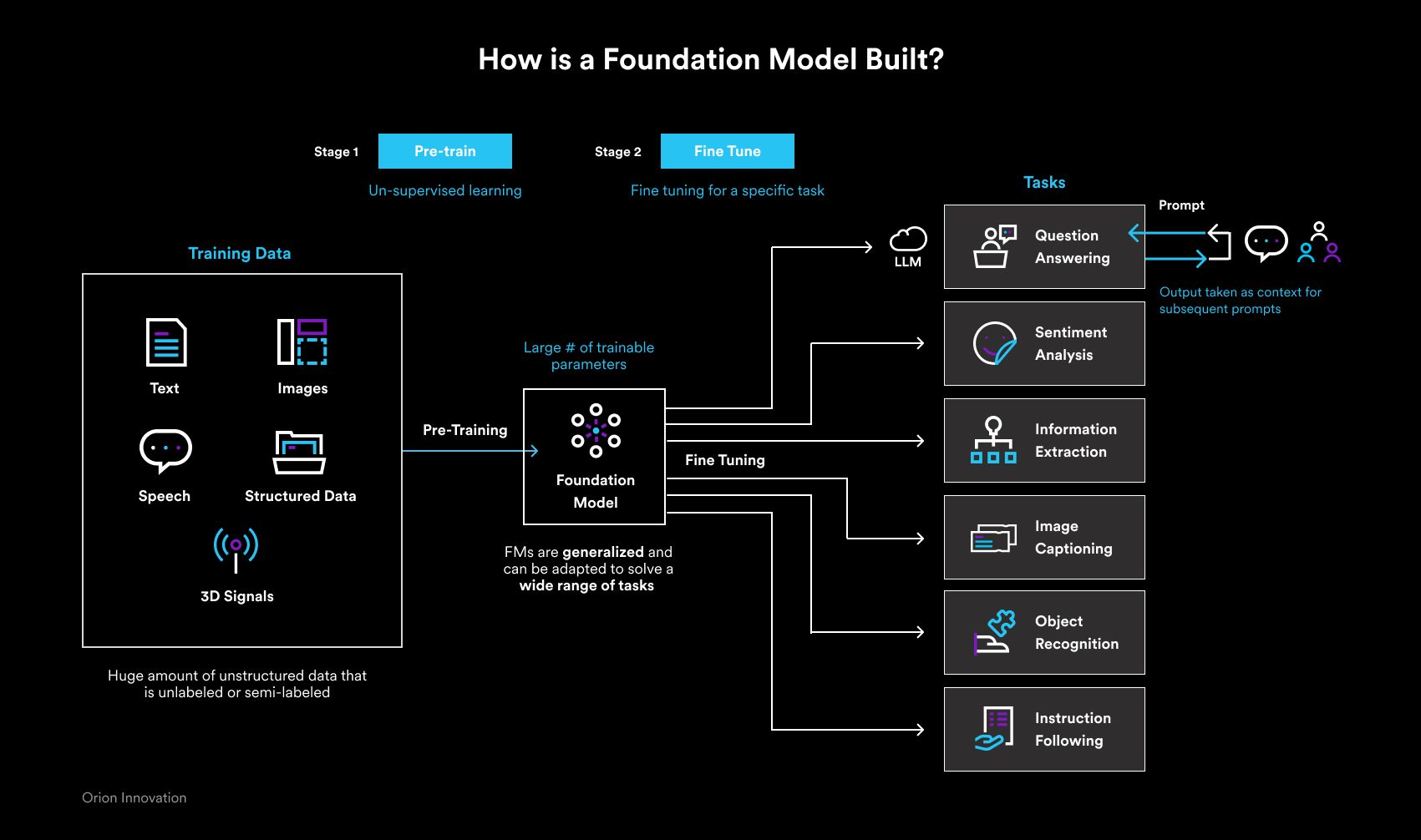 How is a Foundation Model Built?

Stage 1 Pre-train

Un-supervised learning

Stage 2 Fine Tune

Fine tuning for a specific task

Training Data

Text

Images

Speech

Structured Data

3D Signals

Huge amount of unstructured data that is unlabeled or semi-labeled

Pre-Training

Large # of trainable parameters

Foundation Model

FMs are generalized and can be adapted to solve a wide range of tasks

Fine Tuning

LLM

Tasks

Question Answering

Sentiment Analysis

Information Extraction

Image Captioning

Object Recognition

Instruction Following

Prompt

Output taken as context for subsequent prompts

Orion Innovation